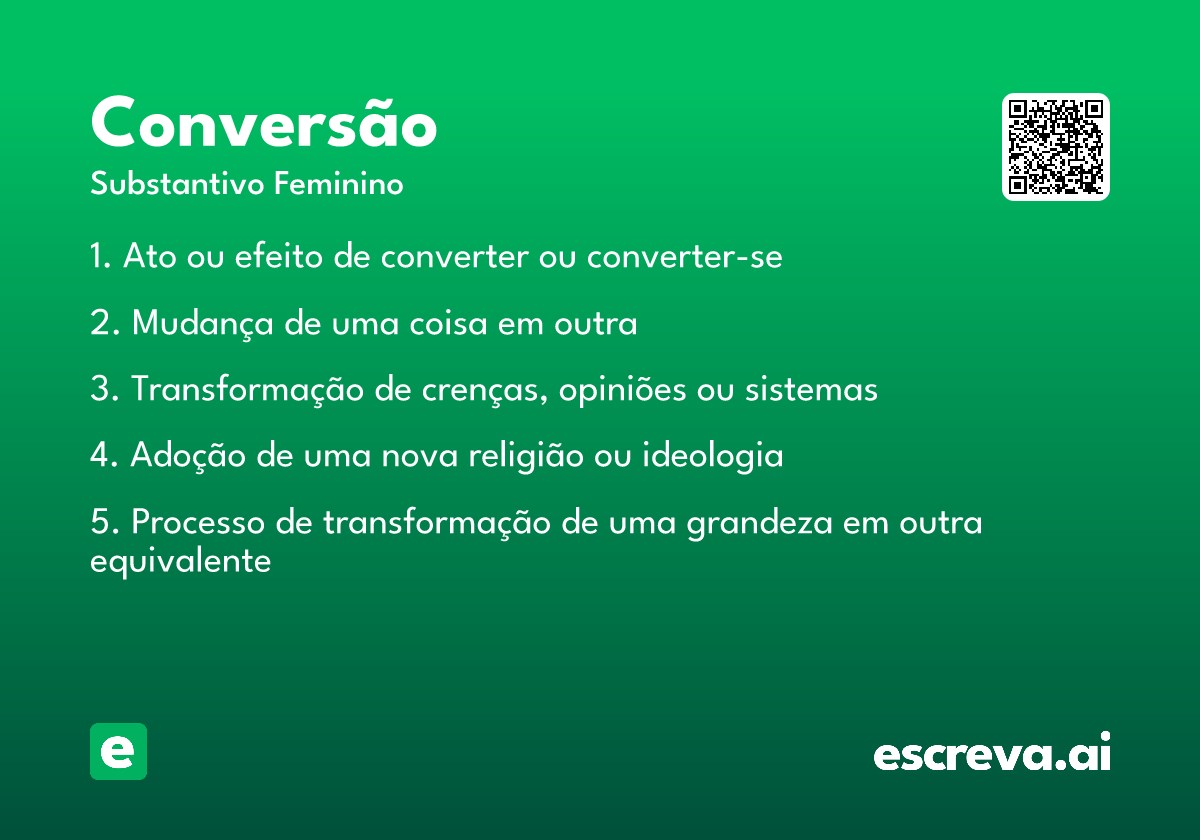 Conversão
Substantivo Feminino

1. Ato ou efeito de converter ou converter-se

2. Mudança de uma coisa em outra

3. Transformação de crenças, opiniões ou sistemas

4. Adoção de uma nova religião ou ideologia

5. Processo de transformação de uma grandeza em outra equivalente

e

escreva.ai